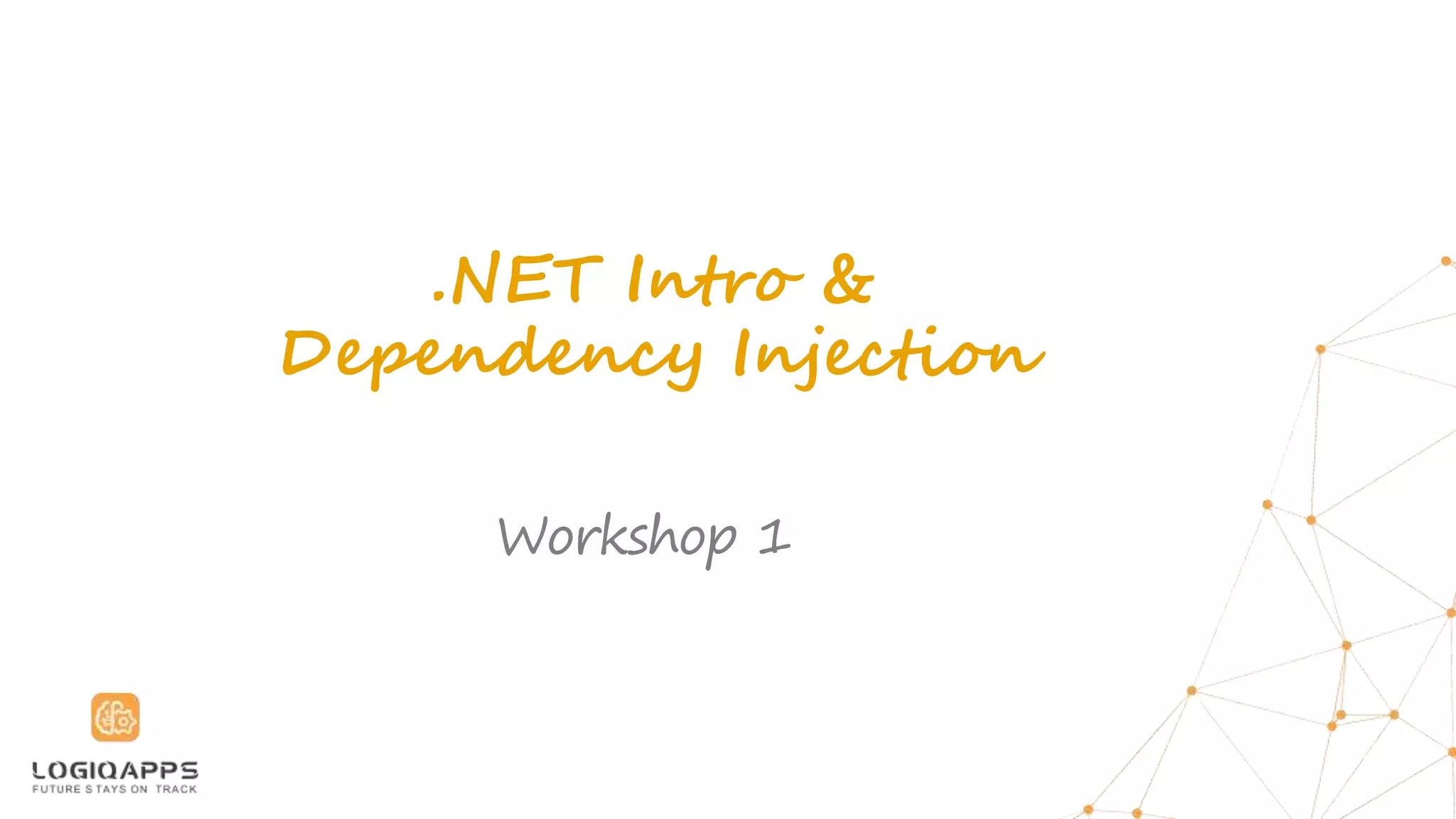 .NET Intro &
Dependency Injection

Workshop 1

LOGIQAPPS
FUTURE STAYS ON TRACK